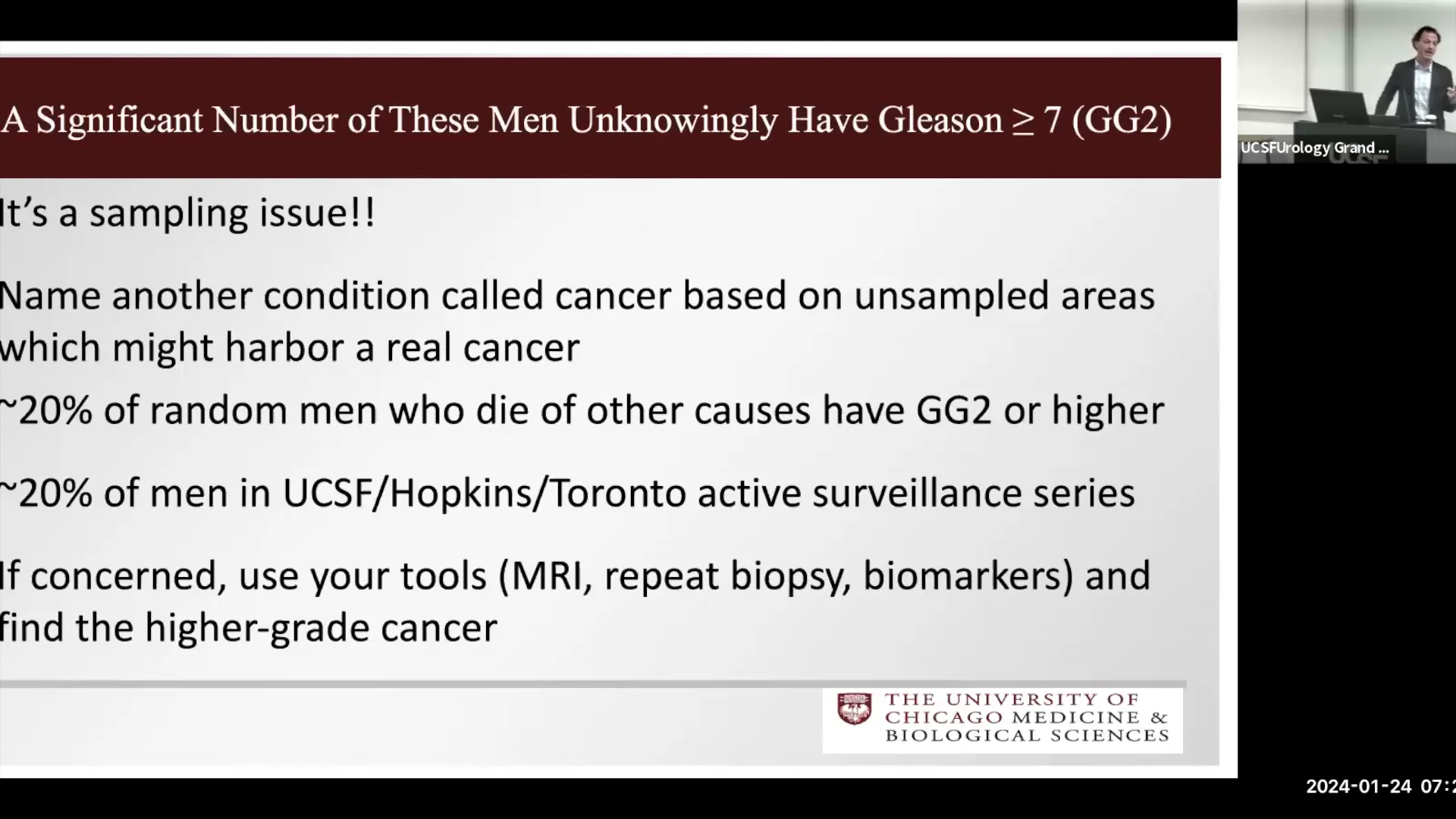 A Significant Number of These Men Unknowingly Have Gleason $\geq$ 7 (GG2)

It's a sampling issue!!

Name another condition called cancer based on unsampled areas which might harbor a real cancer

~20% of random men who die of other causes have GG2 or higher

~20% of men in UCSF/Hopkins/Toronto active surveillance series

If concerned, use your tools (MRI, repeat biopsy, biomarkers) and find the higher-grade cancer

THE UNIVERSITY OF CHICAGO MEDICINE & BIOLOGICAL SCIENCES

UCSFUrology Grand ...

2024-01-24 07:2